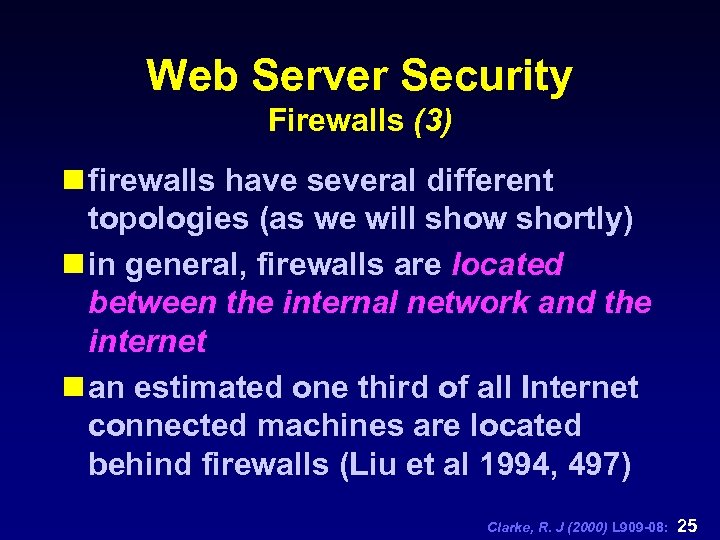 Web Server Security
Firewalls (3)

firewalls have several different topologies (as we will show shortly)

in general, firewalls are located between the internal network and the internet

an estimated one third of all Internet connected machines are located behind firewalls (Liu et al 1994, 497)

Clarke, R. J (2000) L909-08: 25